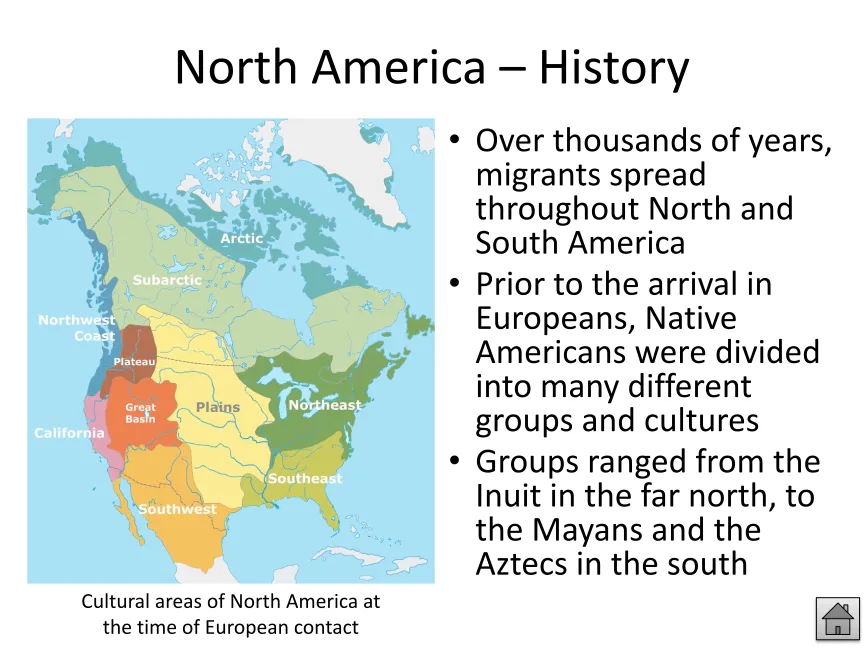 North America – History

Arctic

Subarctic

Northwest Coast

Plateau

Great Basin

Plains

Northeast

California

Southeast

Southwest

Cultural areas of North America at the time of European contact

• Over thousands of years, migrants spread throughout North and South America
• Prior to the arrival in Europeans, Native Americans were divided into many different groups and cultures
• Groups ranged from the Inuit in the far north, to the Mayans and the Aztecs in the south